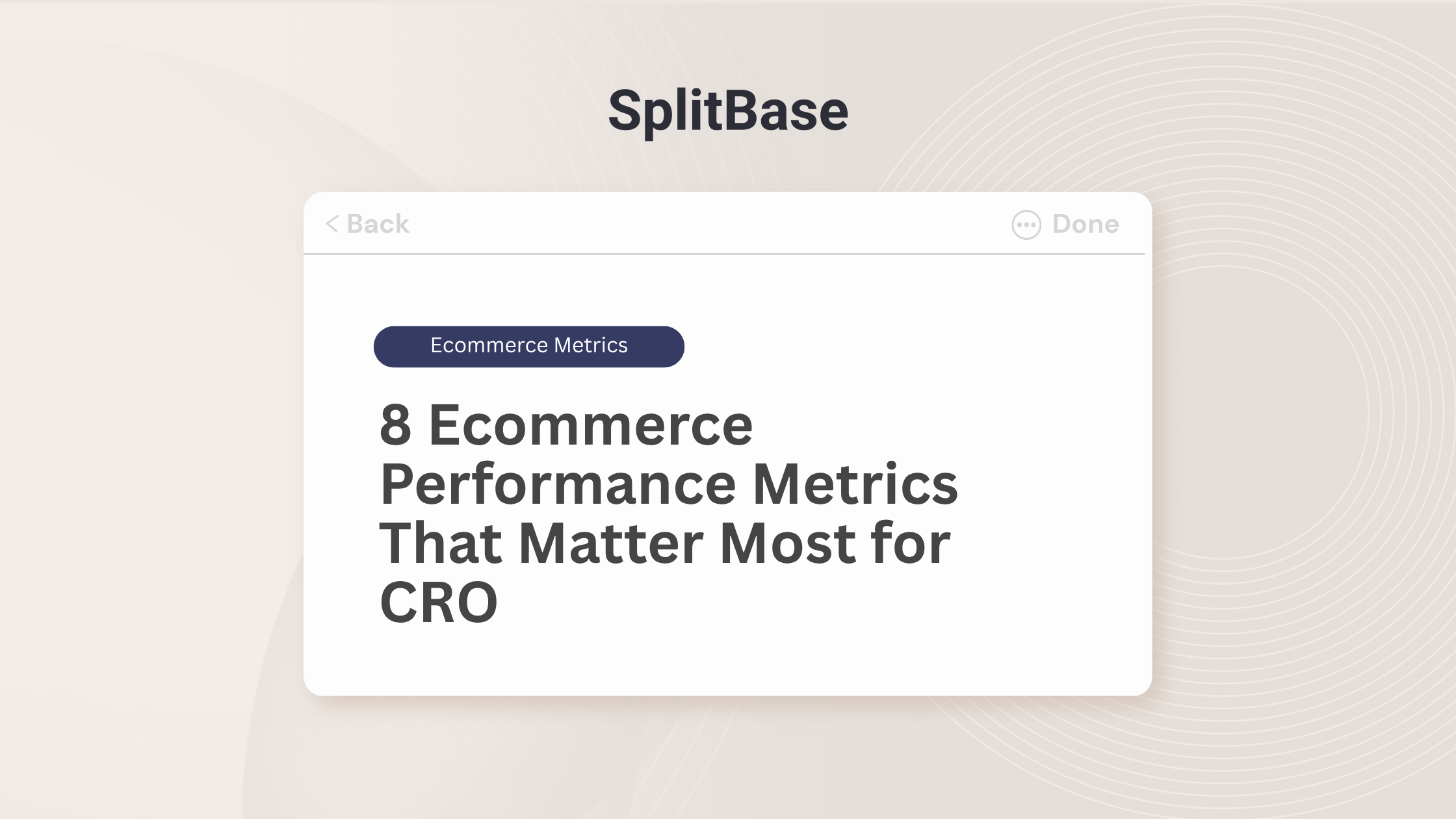 SplitBase

< Back

Done

Ecommerce Metrics

8 Ecommerce Performance Metrics That Matter Most for CRO